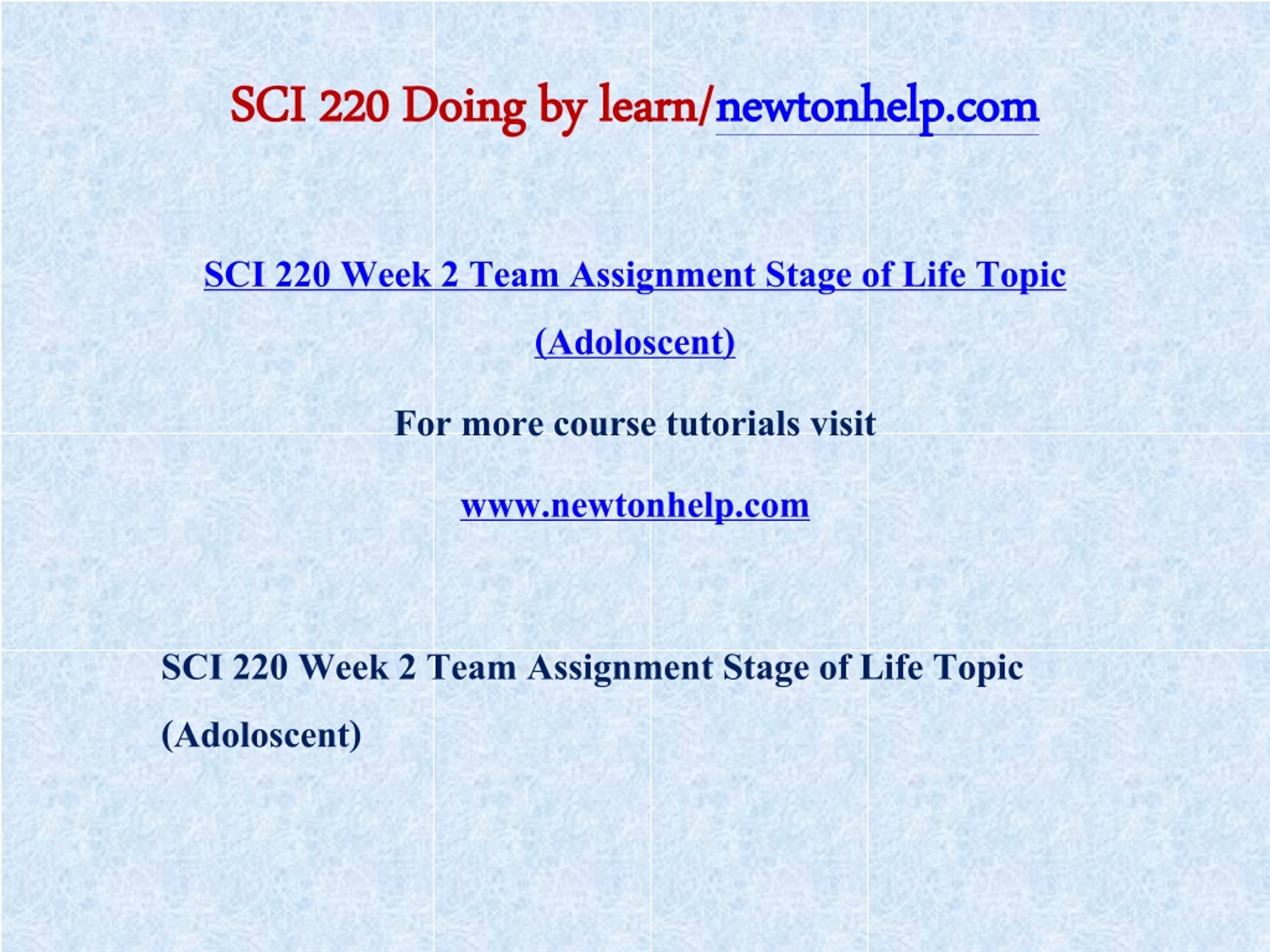 SCI 220 Doing by learn/newtonhelp.com

SCI 220 Week 2 Team Assignment Stage of Life Topic (Adoloscent)

For more course tutorials visit

www.newtonhelp.com

SCI 220 Week 2 Team Assignment Stage of Life Topic (Adoloscent)